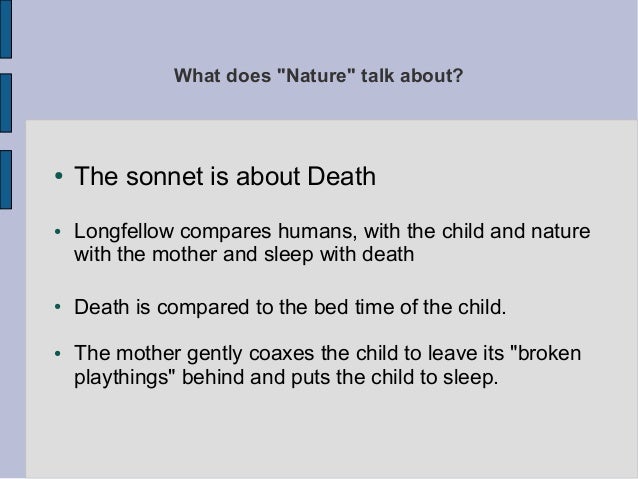 What does "Nature" talk about?

• The sonnet is about Death

• Longfellow compares humans, with the child and nature with the mother and sleep with death

• Death is compared to the bed time of the child.

• The mother gently coaxes the child to leave its "broken playthings" behind and puts the child to sleep.